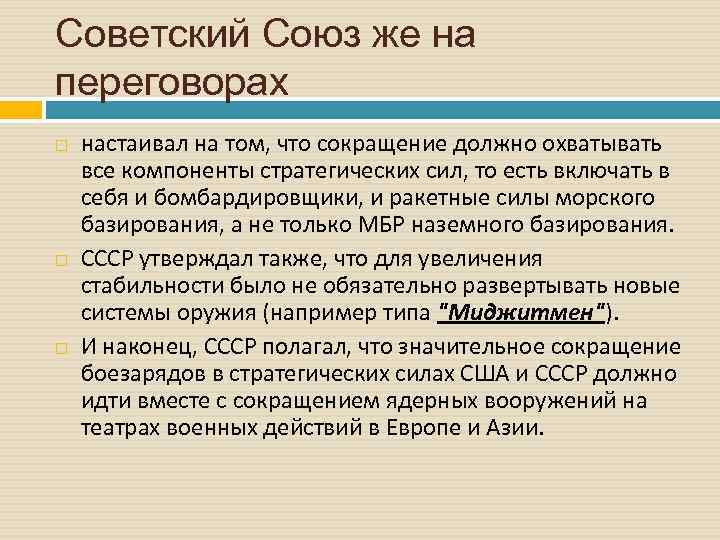 Советский Союз же на переговорах

настаивал на том, что сокращение должно охватывать все компоненты стратегических сил, то есть включать в себя и бомбардировщики, и ракетные силы морского базирования, а не только МБР наземного базирования.

СССР утверждал также, что для увеличения стабильности было не обязательно развертывать новые системы оружия (например типа "Миджитмен").

И наконец, СССР полагал, что значительное сокращение боезарядов в стратегических силах США и СССР должно идти вместе с сокращением ядерных вооружений на театрах военных действий в Европе и Азии.